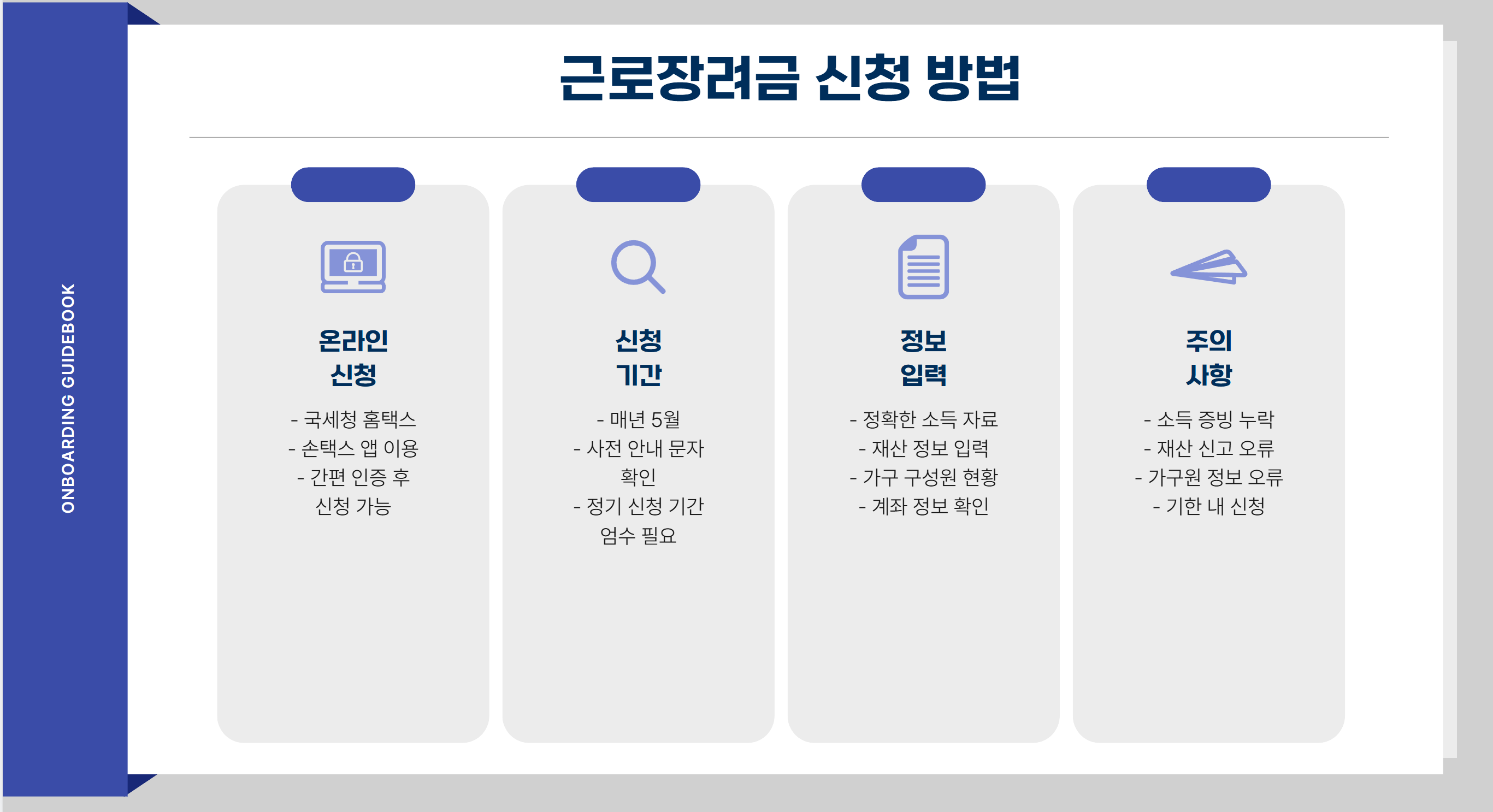 ONBOARDING GUIDEBOOK

근로장려금 신청 방법

온라인 신청

- 국세청 홈택스
- 손택스 앱 이용
- 간편 인증 후 신청 가능

신청 기간

- 매년 5월
- 사전 안내 문자 확인
- 정기 신청 기간 엄수 필요

정보 입력

- 정확한 소득 자료
- 재산 정보 입력
- 가구 구성원 현황
- 계좌 정보 확인

주의 사항

- 소득 증빙 누락
- 재산 신고 오류
- 가구원 정보 오류
- 기한 내 신청